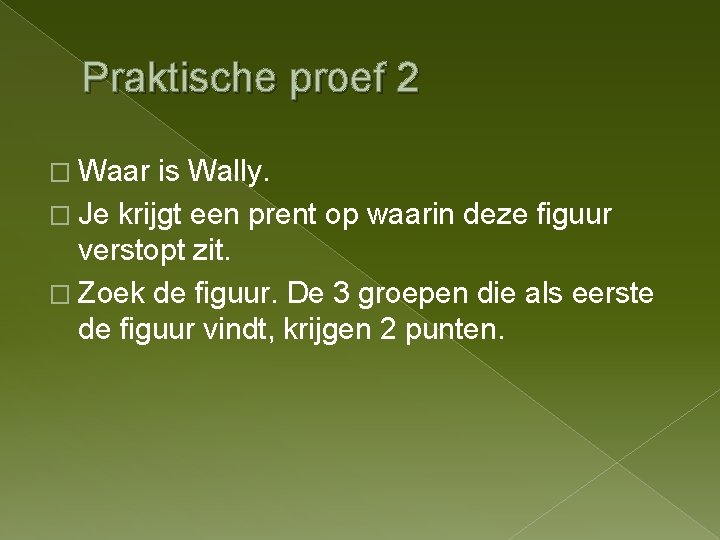 Praktische proef 2

□ Waar is Wally.

□ Je krijgt een prent op waarin deze figuur verstopt zit.

□ Zoek de figuur. De 3 groepen die als eerste de figuur vindt, krijgen 2 punten.